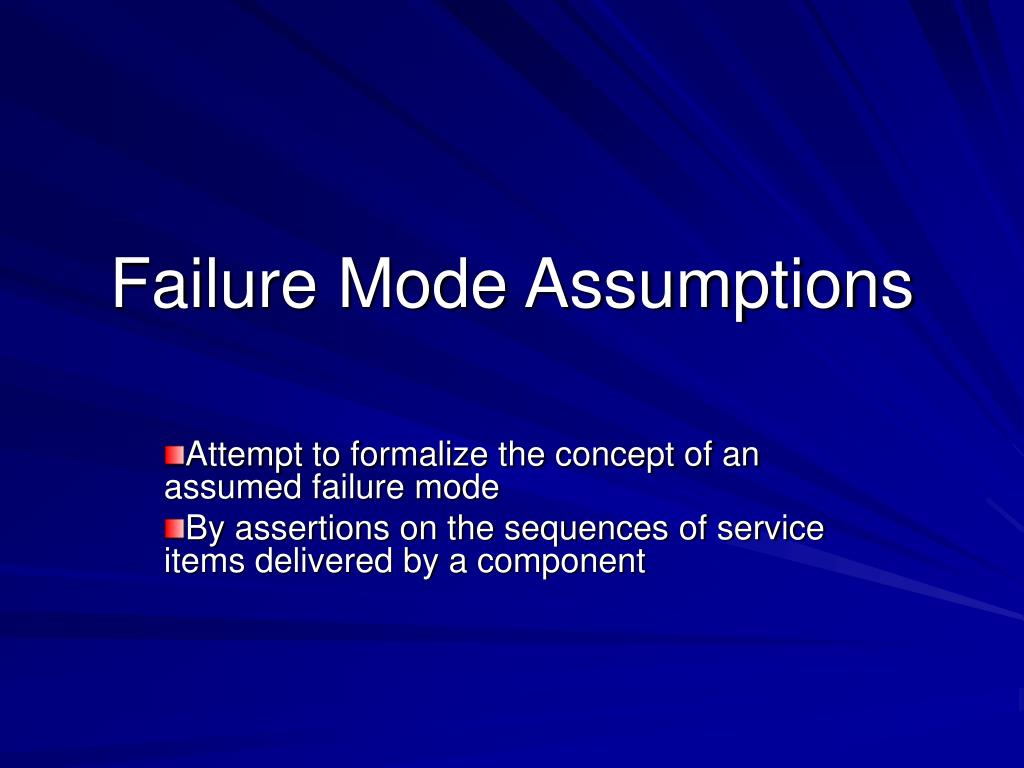 Failure Mode Assumptions

Attempt to formalize the concept of an assumed failure mode

By assertions on the sequences of service items delivered by a component